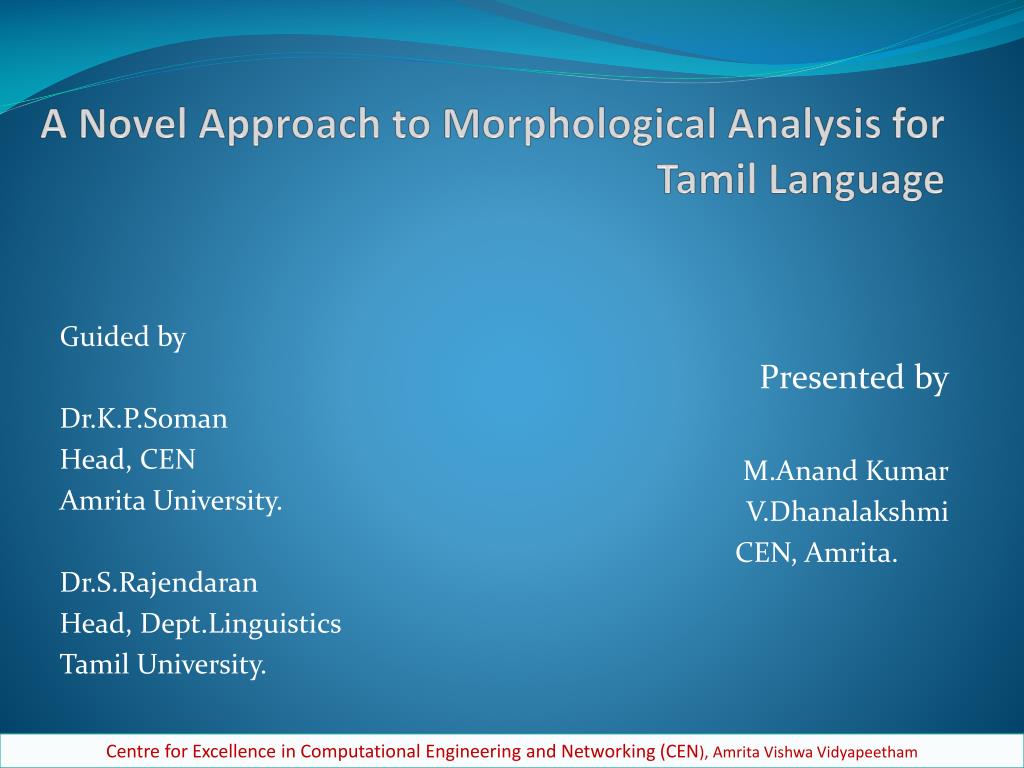 A Novel Approach to Morphological Analysis for Tamil Language

Guided by

Dr.K.P.Soman
Head, CEN
Amrita University.

Dr.S.Rajendaran
Head, Dept.Linguistics
Tamil University.

Presented by

M.Anand Kumar
V.Dhanalakshmi
CEN, Amrita.

Centre for Excellence in Computational Engineering and Networking (CEN), Amrita Vishwa Vidyapeetham